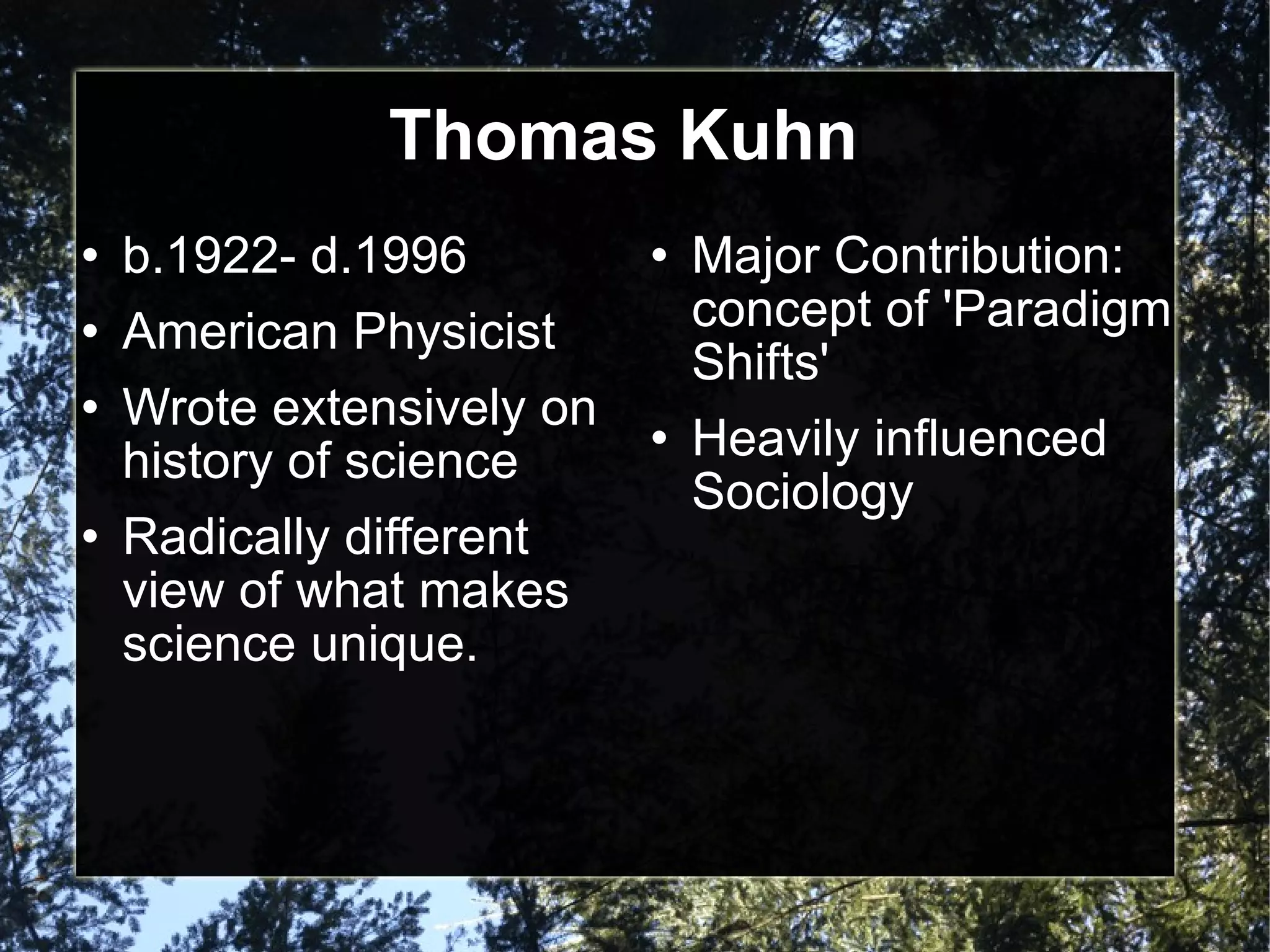 Thomas Kuhn

• b.1922- d.1996
• American Physicist
• Wrote extensively on history of science
• Radically different view of what makes science unique.

• Major Contribution: concept of 'Paradigm Shifts'
• Heavily influenced Sociology